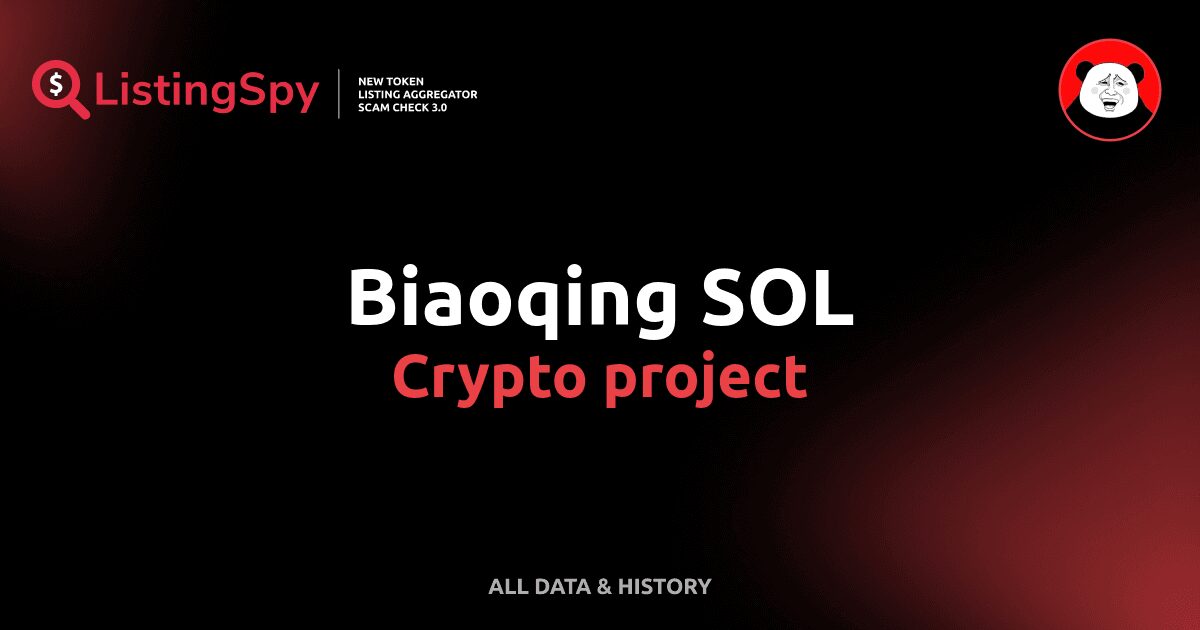 ListingSpy

NEW TOKEN
LISTING AGGREGATOR
SCAM CHECK 3.0

Biaoqing SOL
Crypto project

ALL DATA & HISTORY